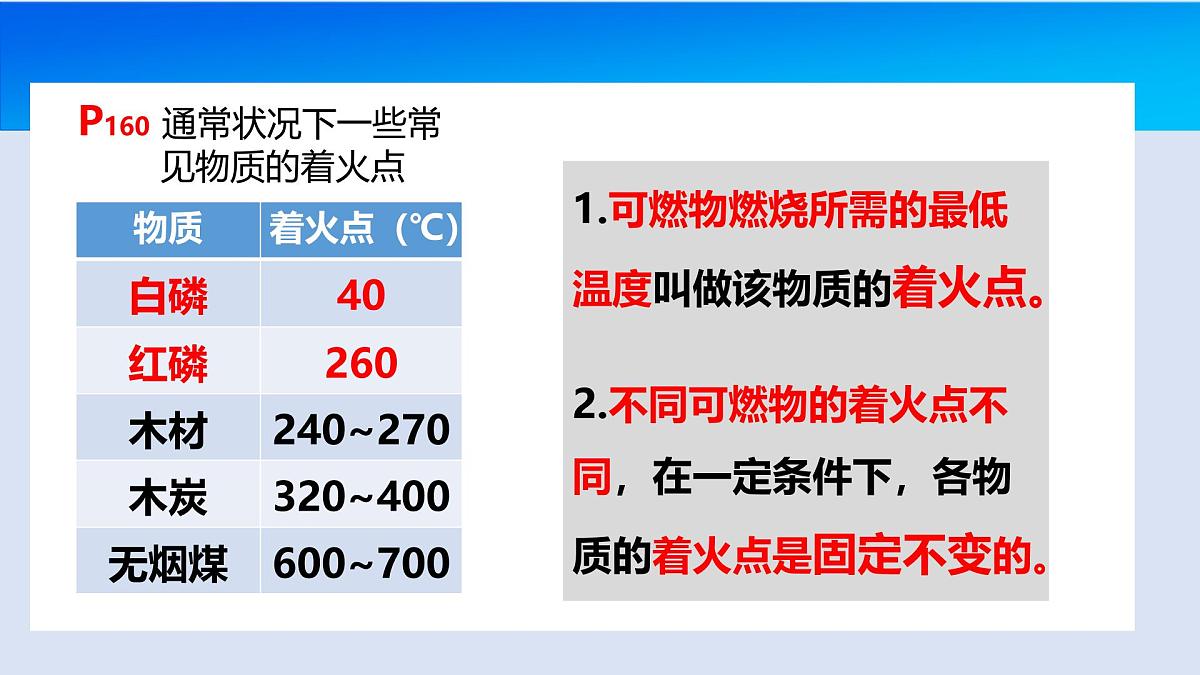 P160 通常状况下一些常见物质的着火点

| 物质 | 着火点（℃） |
|---|---|
| 白磷 | 40 |
| 红磷 | 260 |
| 木材 | 240~270 |
| 木炭 | 320~400 |
| 无烟煤 | 600~700 |

1.可燃物燃烧所需的最低温度叫做该物质的着火点。

2.不同可燃物的着火点不同，在一定条件下，各物质的着火点是固定不变的。